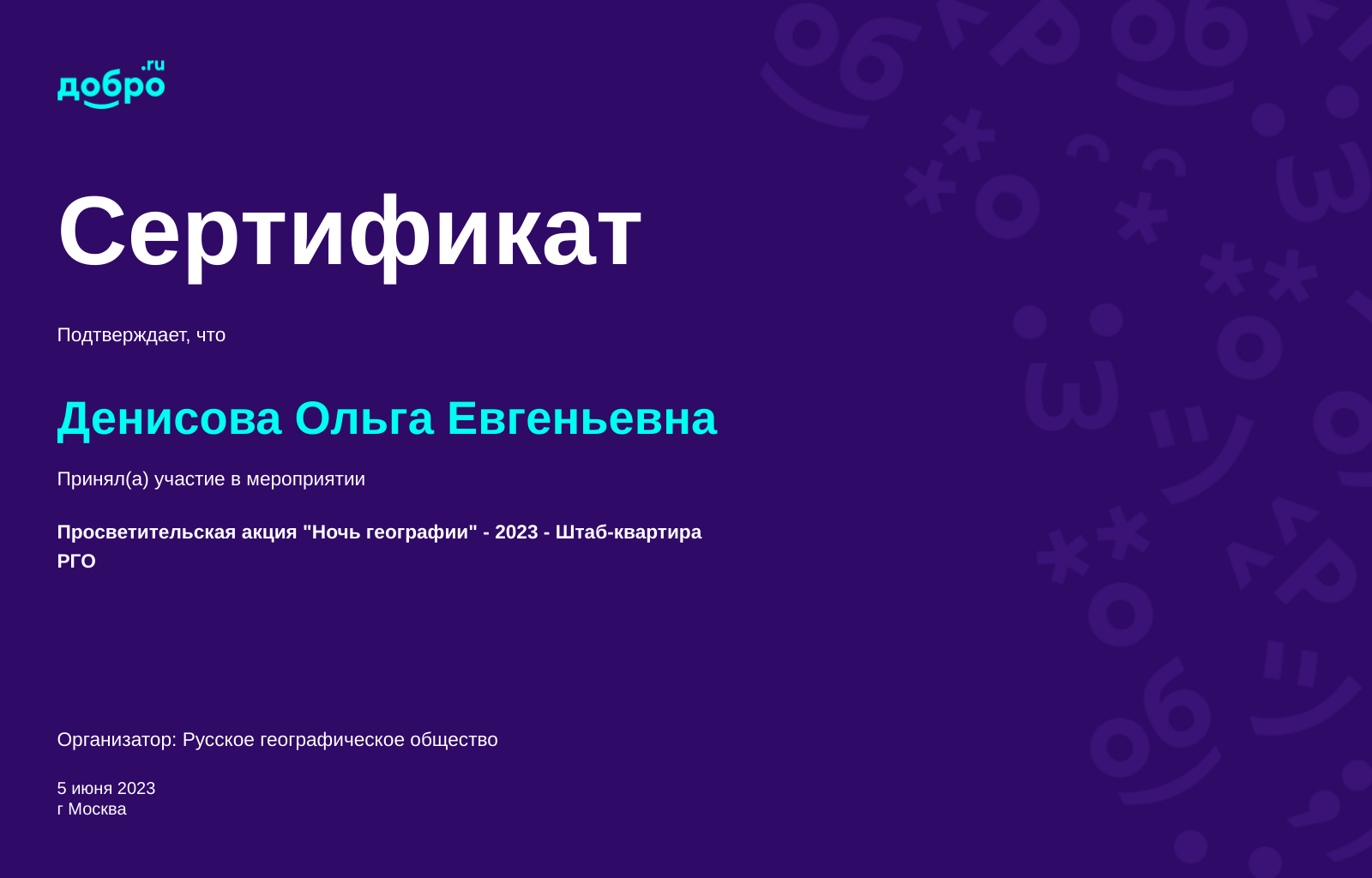 добро.ru

Сертификат

Подтверждает, что

Денисова Ольга Евгеньевна

Принял(а) участие в мероприятии

Просветительская акция "Ночь географии" - 2023 - Штаб-квартира РГО

Организатор: Русское географическое общество

5 июня 2023
г Москва